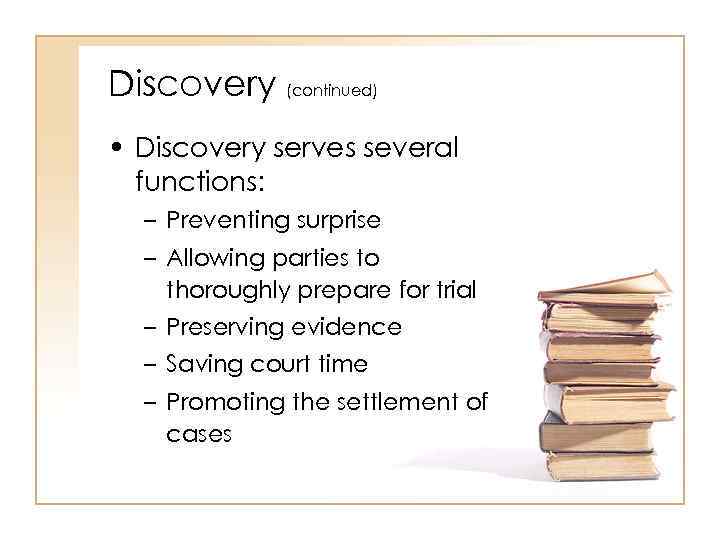 Discovery (continued)

• Discovery serves several functions:
 – Preventing surprise
 – Allowing parties to thoroughly prepare for trial
 – Preserving evidence
 – Saving court time
 – Promoting the settlement of cases